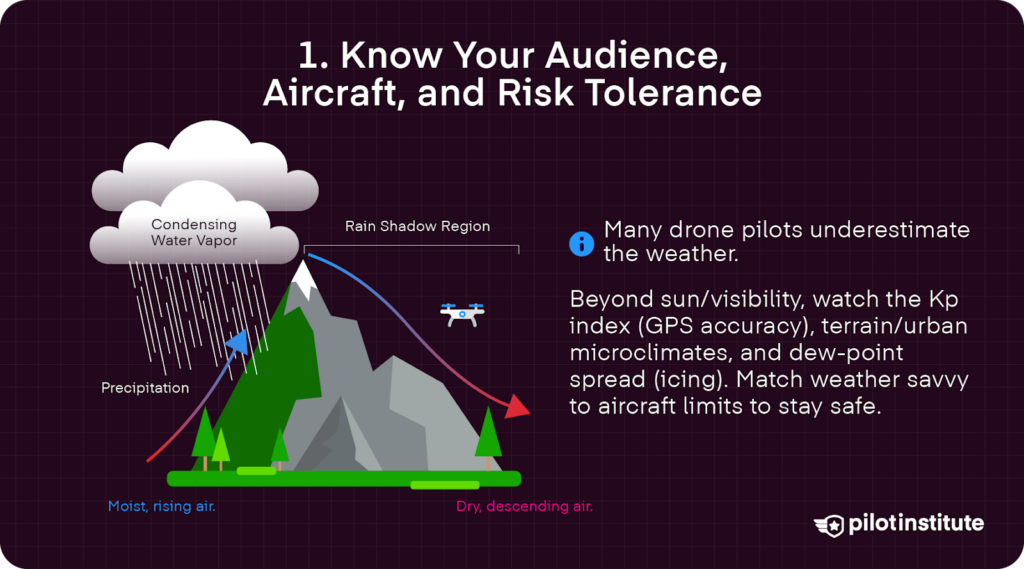 1. Know Your Audience, Aircraft, and Risk Tolerance

Condensing Water Vapor

Rain Shadow Region

Precipitation

Moist, rising air.

Dry, descending air.

Many drone pilots underestimate the weather.

Beyond sun/visibility, watch the Kp index (GPS accuracy), terrain/urban microclimates, and dew-point spread (icing). Match weather savvy to aircraft limits to stay safe.

pilotinstitute